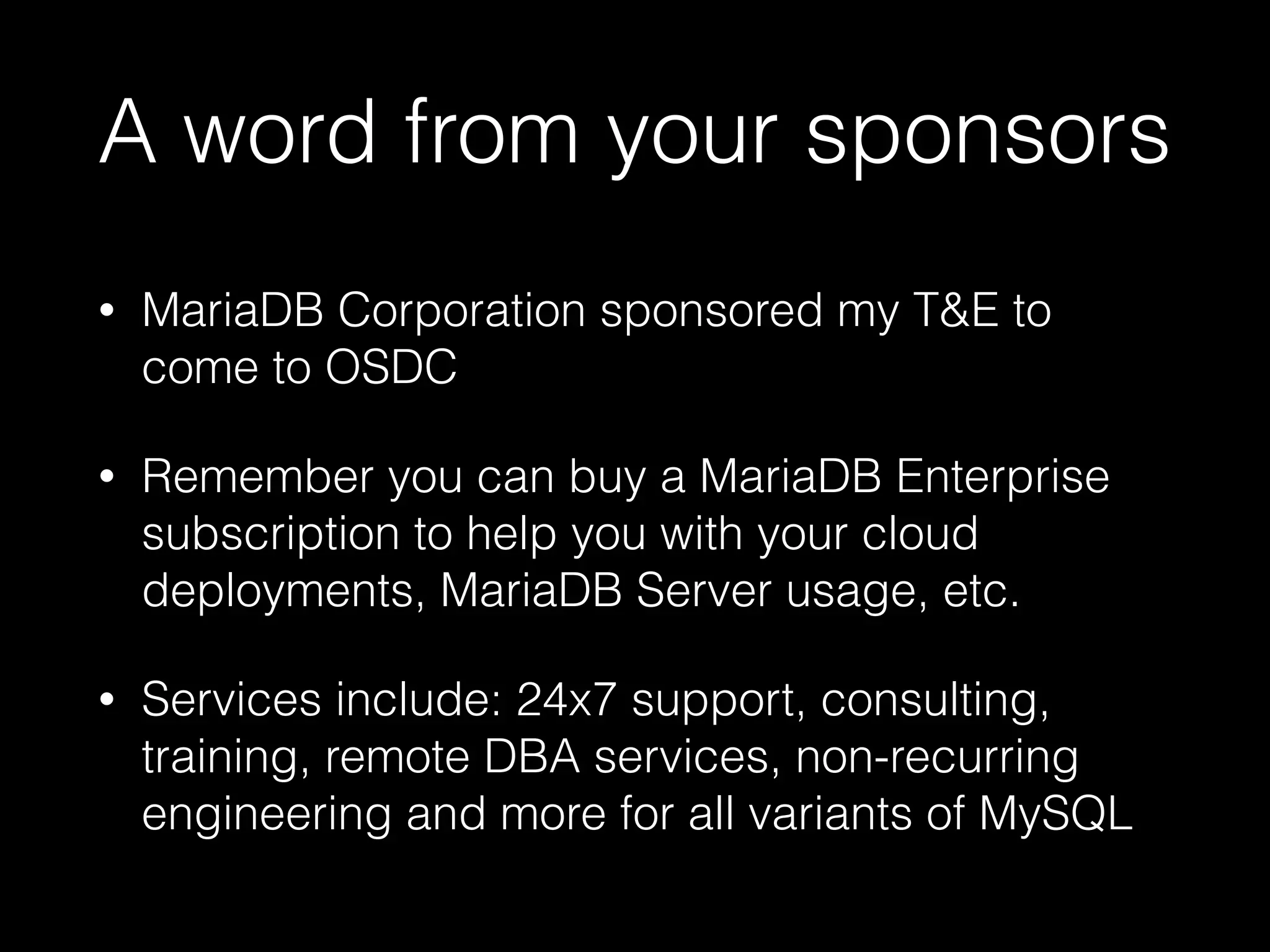 A word from your sponsors

• MariaDB Corporation sponsored my T&E to come to OSDC

• Remember you can buy a MariaDB Enterprise subscription to help you with your cloud deployments, MariaDB Server usage, etc.

• Services include: 24x7 support, consulting, training, remote DBA services, non-recurring engineering and more for all variants of MySQL